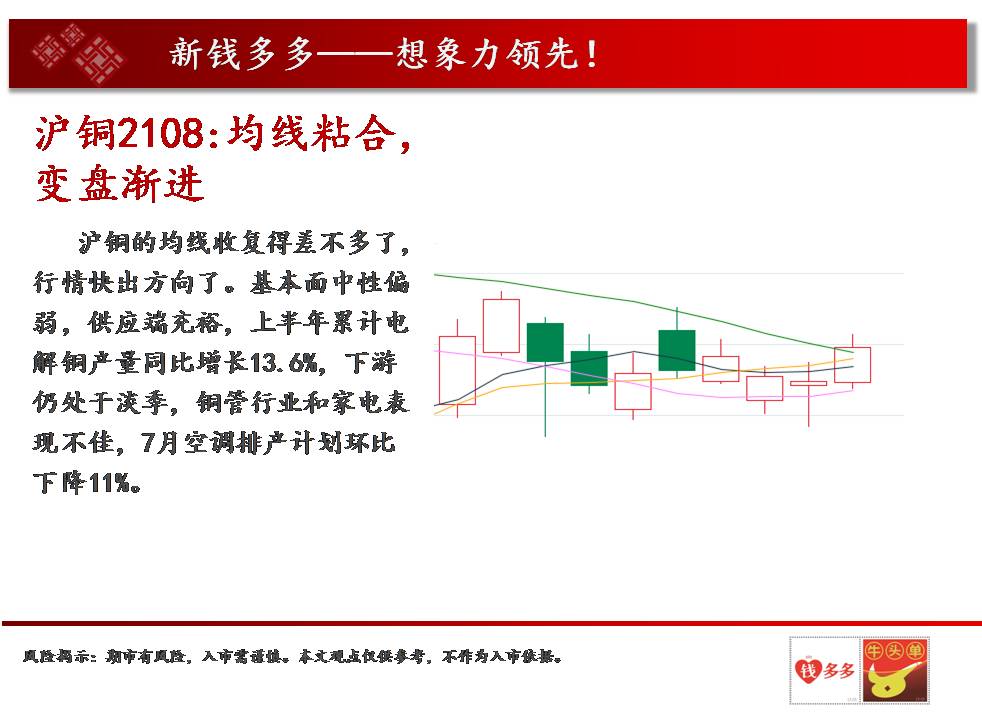 新钱多多——想象力领先！

沪铜2108：均线粘合，变盘渐进

沪铜的均线收复得差不多了，行情快出方向了。基本面中性偏弱，供应端充裕，上半年累计电解铜产量同比增长13.6%，下游仍处于淡季，铜管行业和家电表现不佳，7月空调排产计划环比下降11%。

风险揭示：期市有风险，入市需谨慎。本文观点仅供参考，不作为入市依据。

钱多多 牛头单